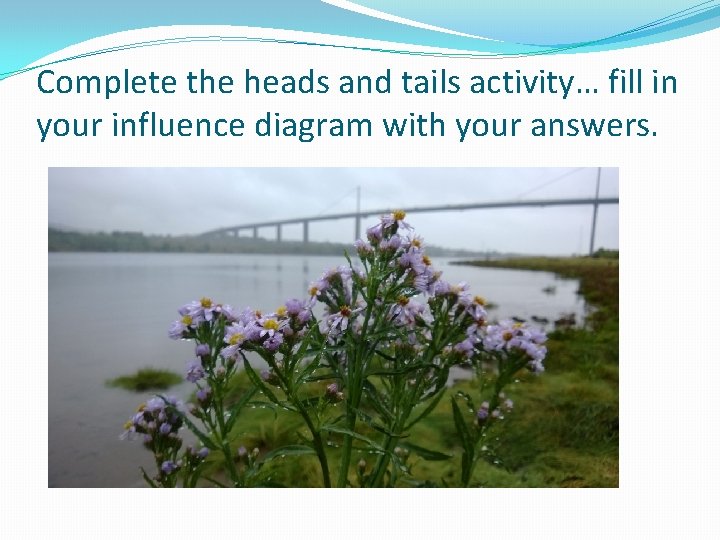 Complete the heads and tails activity… fill in your influence diagram with your answers.